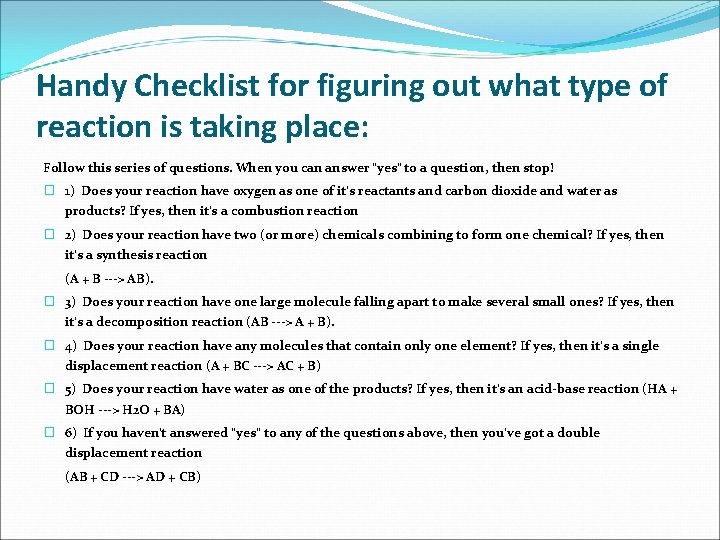 Handy Checklist for figuring out what type of reaction is taking place:

Follow this series of questions. When you can answer "yes" to a question, then stop!

1) Does your reaction have oxygen as one of it's reactants and carbon dioxide and water as products? If yes, then it's a combustion reaction

2) Does your reaction have two (or more) chemicals combining to form one chemical? If yes, then it's a synthesis reaction

(A + B ---> AB).

3) Does your reaction have one large molecule falling apart to make several small ones? If yes, then it's a decomposition reaction (AB ---> A + B).

4) Does your reaction have any molecules that contain only one element? If yes, then it's a single displacement reaction (A + BC ---> AC + B)

5) Does your reaction have water as one of the products? If yes, then it's an acid-base reaction (HA + BOH ---> H2O + BA)

6) If you haven't answered "yes" to any of the questions above, then you've got a double displacement reaction

(AB + CD ---> AD + CB)